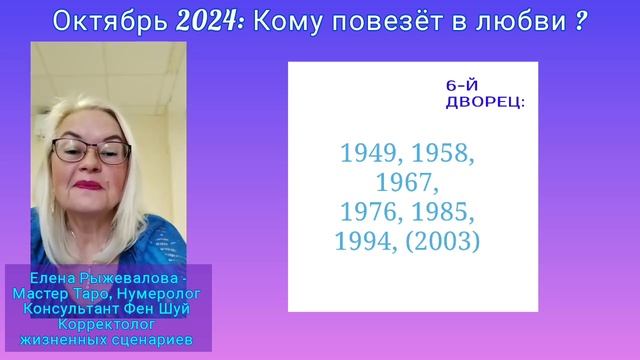 Октябрь 2024: Кому повезёт в любви ?

6-Й ДВОРЕЦ:

1949, 1958, 1967, 1976, 1985, 1994, (2003)

Елена Рыжевалова - Мастер Таро, Нумеролог Консультант Фен Шуй Корректолог жизненных сценариев